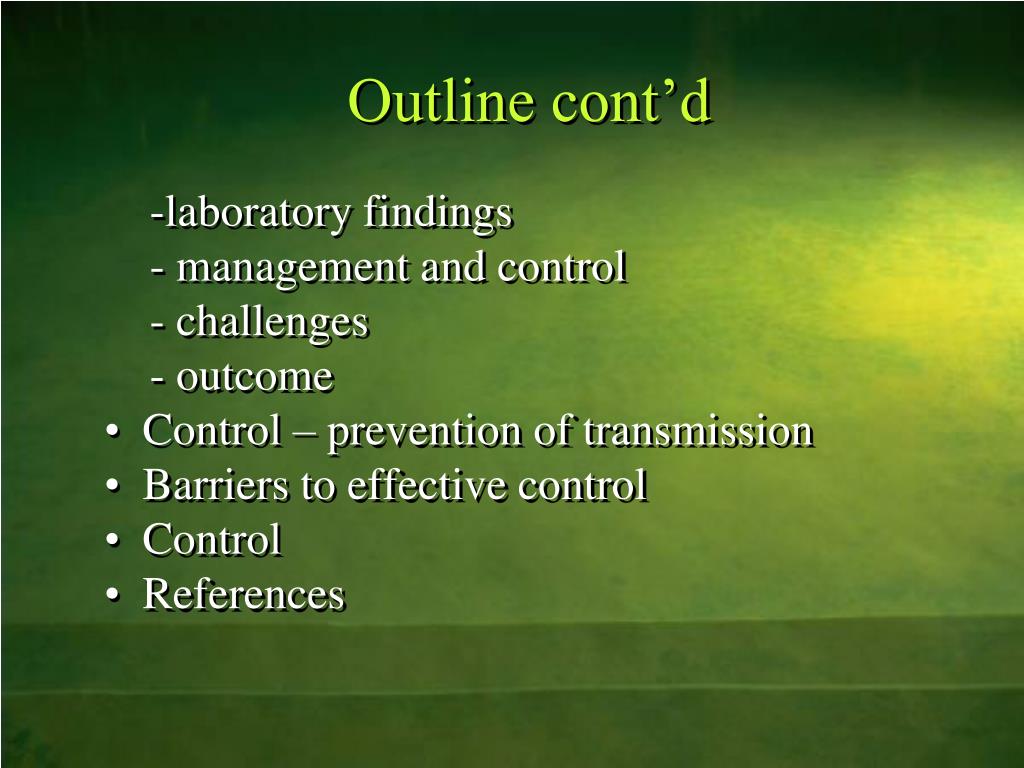 Outline cont’d

-laboratory findings
- management and control
- challenges
- outcome
• Control – prevention of transmission
• Barriers to effective control
• Control
• References